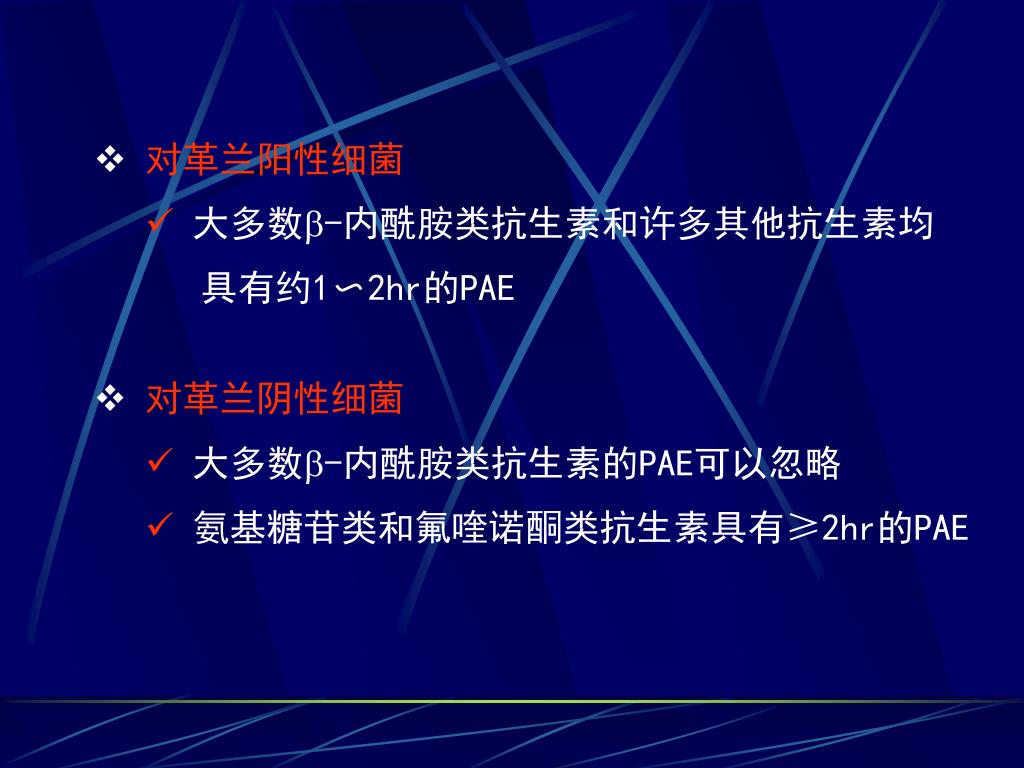 ❖ 对革兰阳性细菌

✓ 大多数β-内酰胺类抗生素和许多其他抗生素均具有约1∽2hr的PAE

❖ 对革兰阴性细菌

✓ 大多数β-内酰胺类抗生素的PAE可以忽略

✓ 氨基糖苷类和氟喹诺酮类抗生素具有≥2hr的PAE